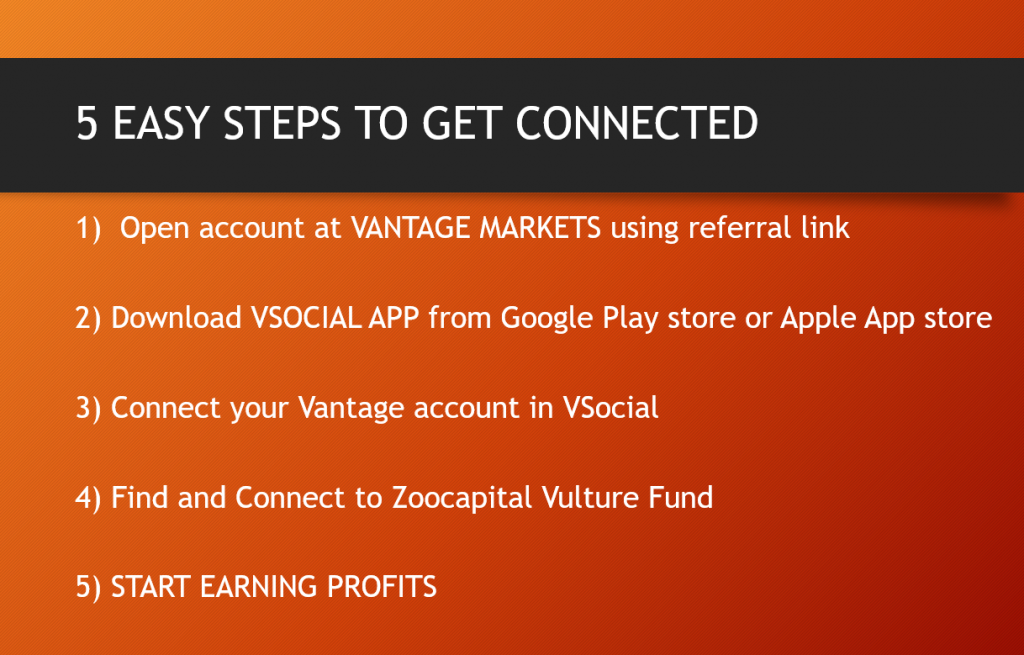 5 EASY STEPS TO GET CONNECTED

1) Open account at VANTAGE MARKETS using referral link

2) Download VSOCIAL APP from Google Play store or Apple App store

3) Connect your Vantage account in VSocial

4) Find and Connect to Zoocapital Vulture Fund

5) START EARNING PROFITS